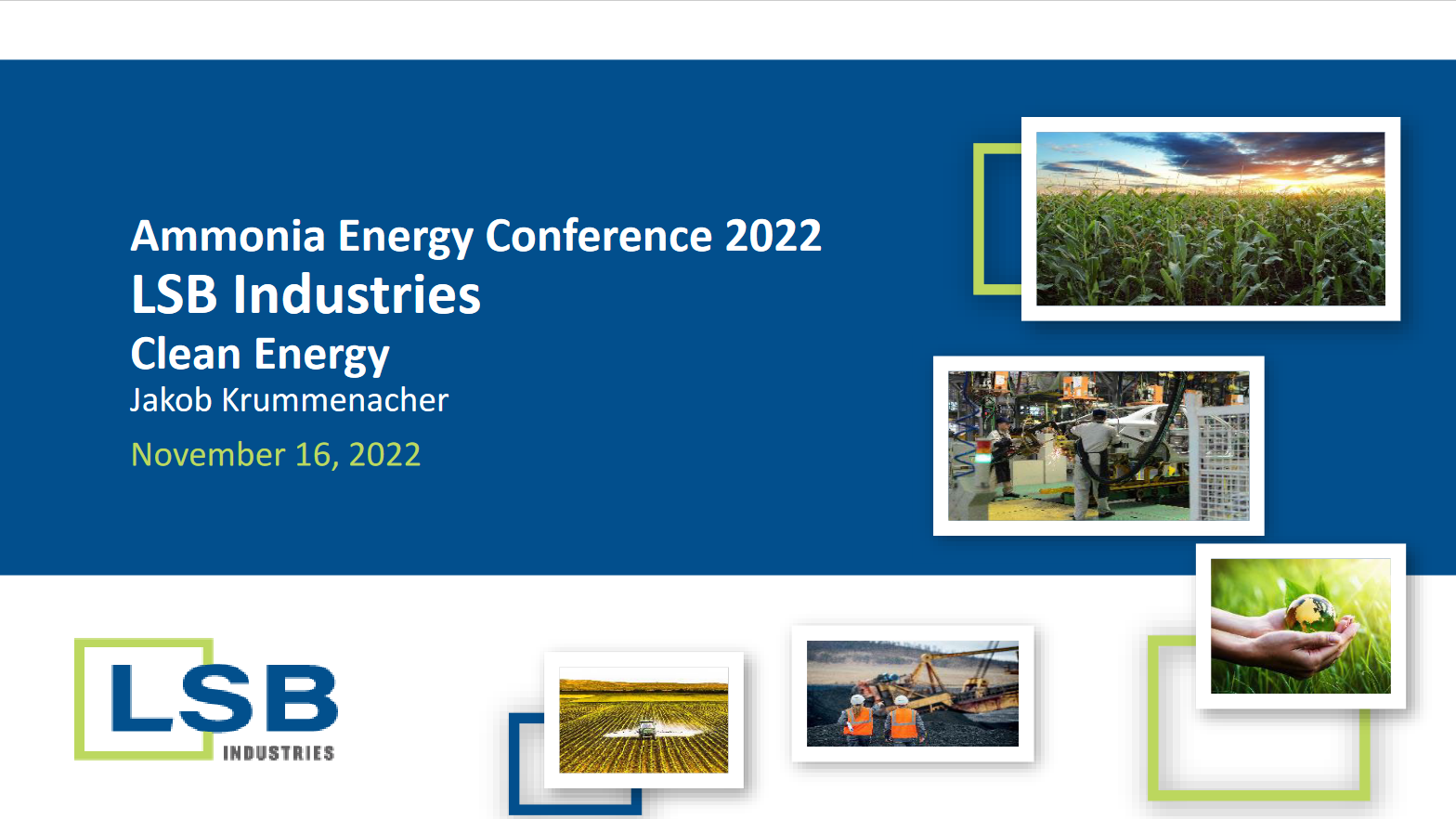 Ammonia Energy Conference 2022
LSB Industries
Clean Energy
Jakob Krummenacher

November 16, 2022

LSB
INDUSTRIES